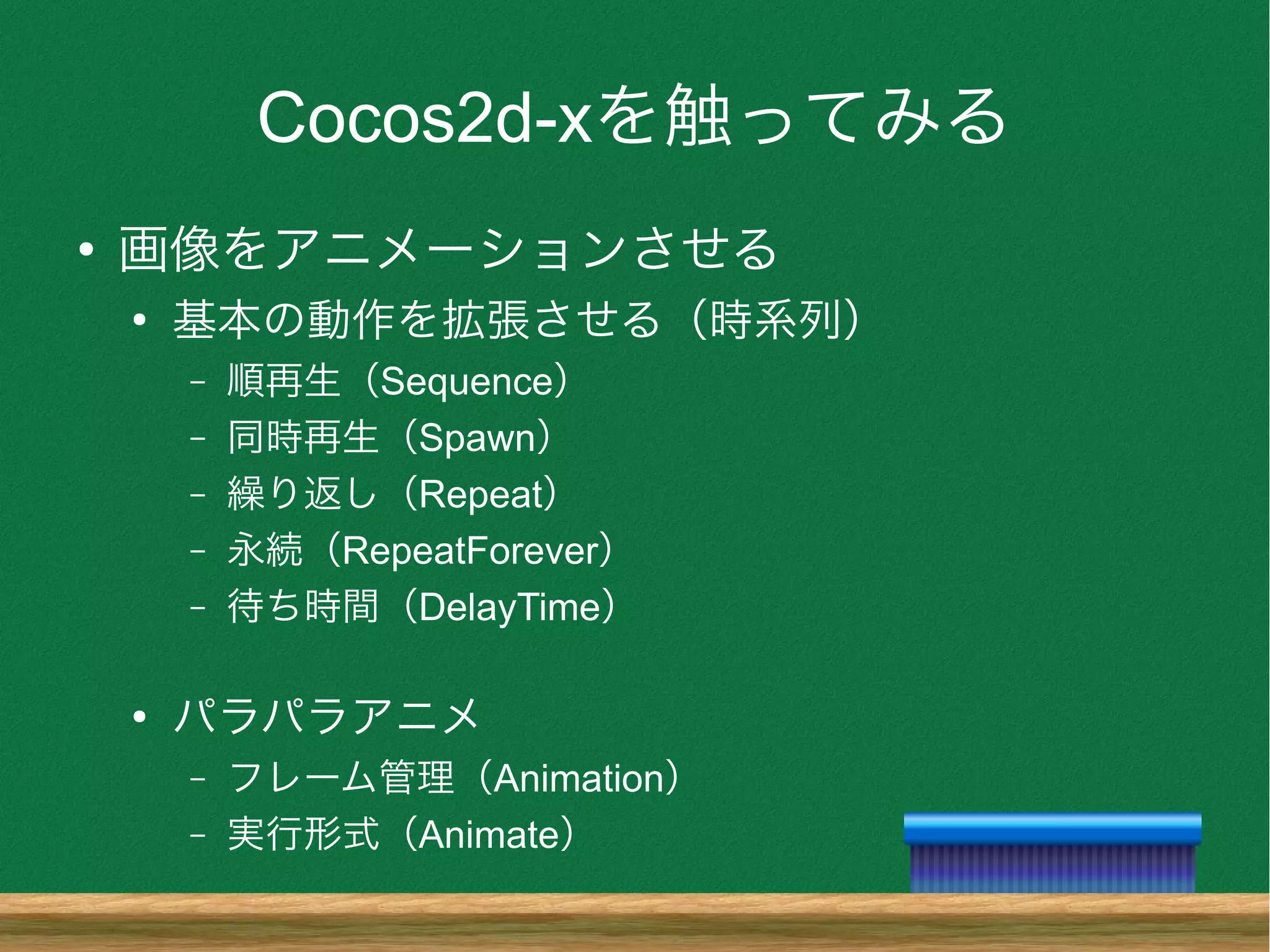 Cocos2d-xを触ってみる

• 画像をアニメーションさせる
  • 基本の動作を拡張させる（時系列）
    – 順再生（Sequence）
    – 同時再生（Spawn）
    – 繰り返し（Repeat）
    – 永続（RepeatForever）
    – 待ち時間（DelayTime）

  • パラパラアニメ
    – フレーム管理（Animation）
    – 実行形式（Animate）